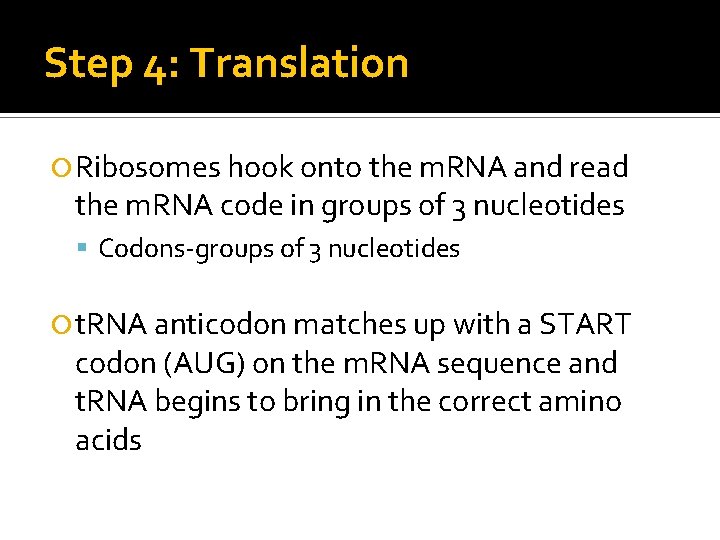 Step 4: Translation

Ribosomes hook onto the mRNA and read the mRNA code in groups of 3 nucleotides

Codons-groups of 3 nucleotides

tRNA anticodon matches up with a START codon (AUG) on the mRNA sequence and tRNA begins to bring in the correct amino acids